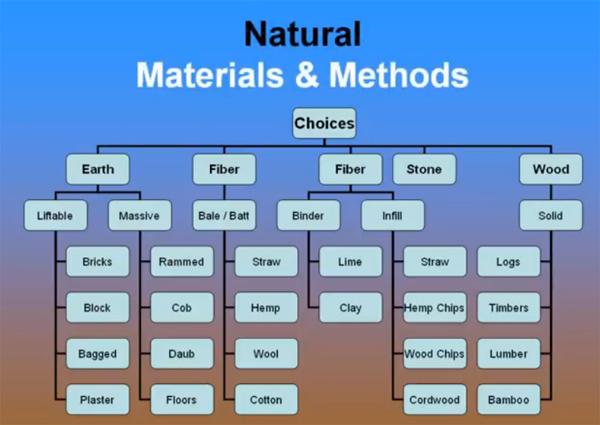 Natural
Materials & Methods

Choices

Earth
Liftable
Bricks
Block
Bagged
Plaster
Massive
Rammed
Cob
Daub
Floors

Fiber
Bale / Batt
Straw
Hemp
Wool
Cotton

Fiber
Binder
Lime
Clay
Infill
Straw
Hemp Chips
Wood Chips
Cordwood

Stone

Wood
Solid
Logs
Timbers
Lumber
Bamboo